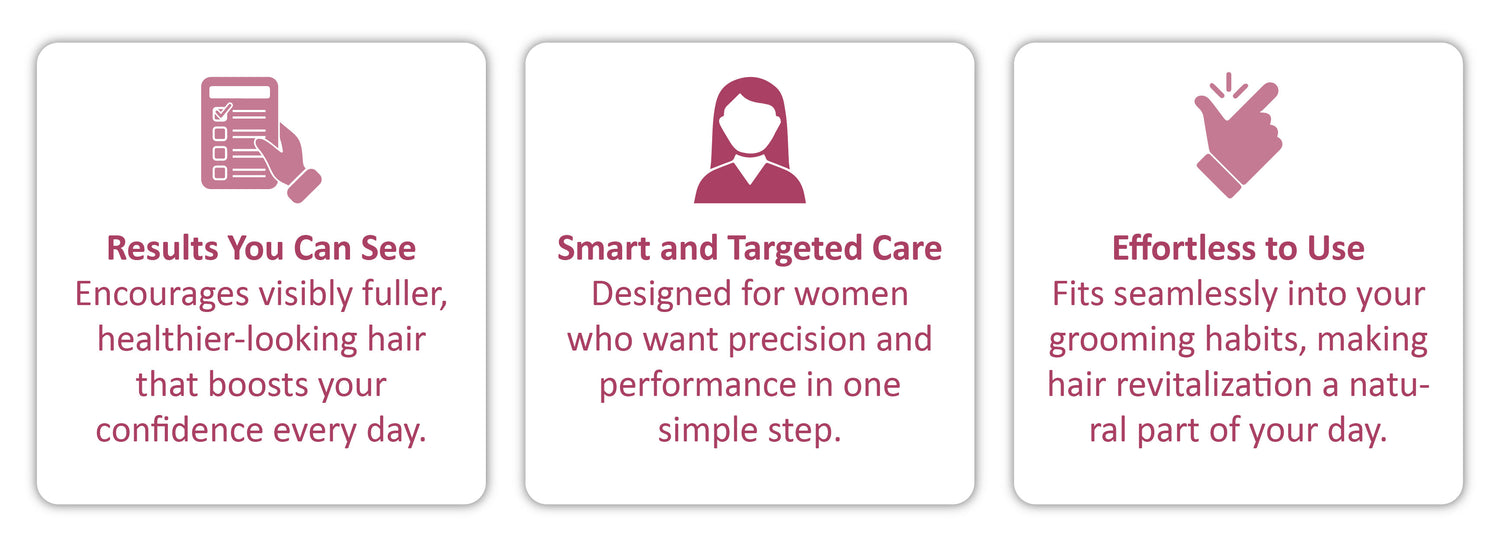 Results You Can See
Encourages visibly fuller, healthier-looking hair that boosts your confidence every day.

Smart and Targeted Care
Designed for women who want precision and performance in one simple step.

Effortless to Use
Fits seamlessly into your grooming habits, making hair revitalization a natural part of your day.